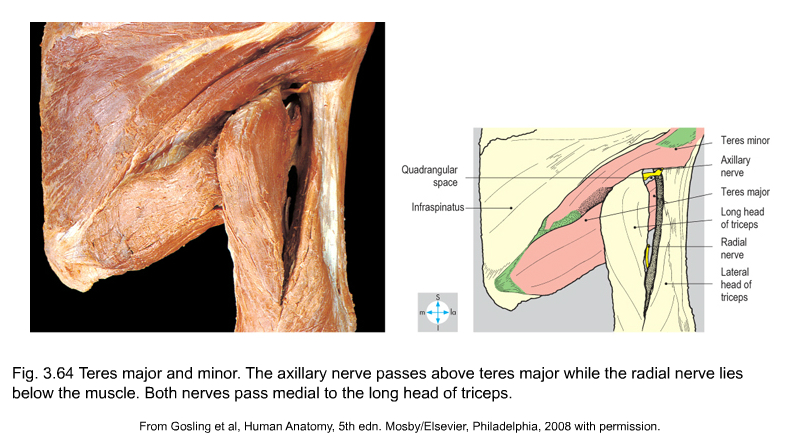 Quadrangular space

Infraspinatus

Teres minor

Axillary nerve

Teres major

Long head of triceps

Radial nerve

Lateral head of triceps

S
m
la
I

Fig. 3.64 Teres major and minor. The axillary nerve passes above teres major while the radial nerve lies below the muscle. Both nerves pass medial to the long head of triceps.

From Gosling et al, Human Anatomy, 5th edn. Mosby/Elsevier, Philadelphia, 2008 with permission.